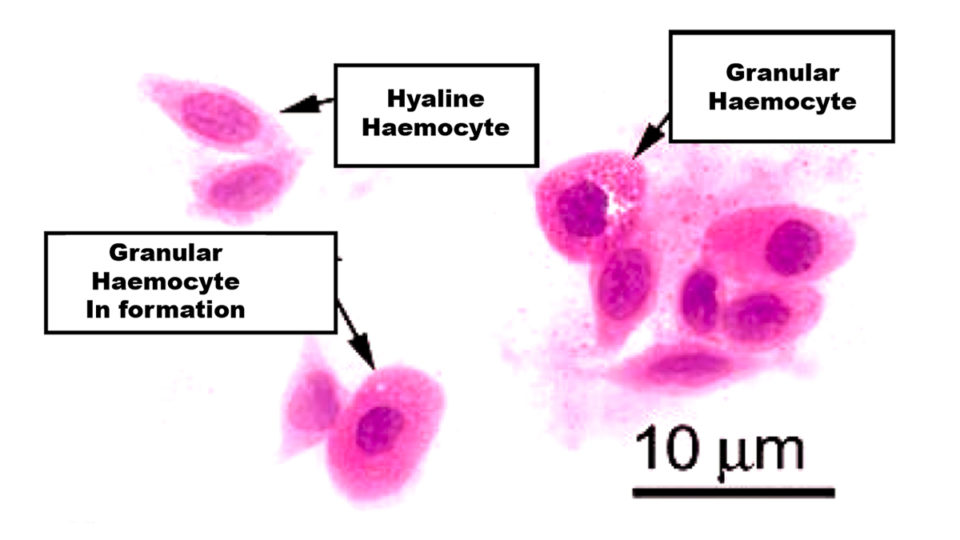 Hyaline Haemocyte

Granular Haemocyte

Granular Haemocyte In formation

10 μm